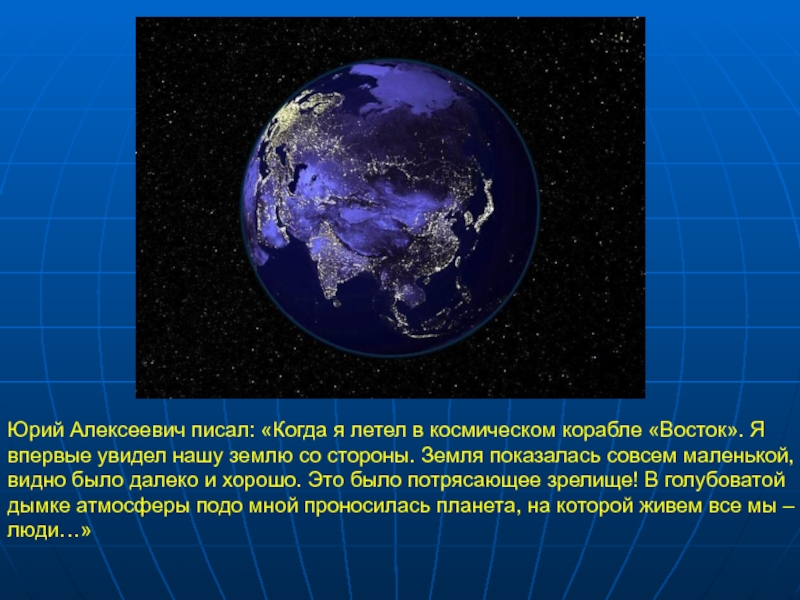 Юрий Алексеевич писал: «Когда я летел в космическом корабле «Восток». Я впервые увидел нашу землю со стороны. Земля показалась совсем маленькой, видно было далеко и хорошо. Это было потрясающее зрелище! В голубоватой дымке атмосферы подо мной проносилась планета, на которой живем все мы – люди…»